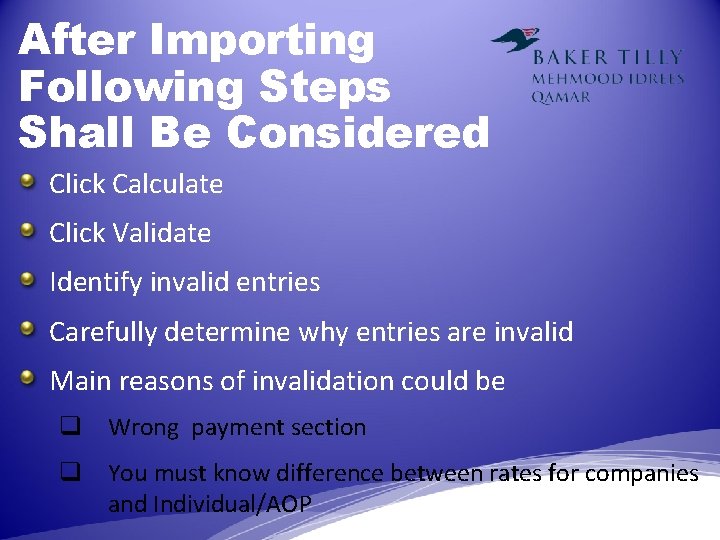 After Importing Following Steps Shall Be Considered

BAKER TILLY
MEHMOOD IDREES
QAMAR

Click Calculate

Click Validate

Identify invalid entries

Carefully determine why entries are invalid

Main reasons of invalidation could be

Wrong payment section

You must know difference between rates for companies and Individual/AOP